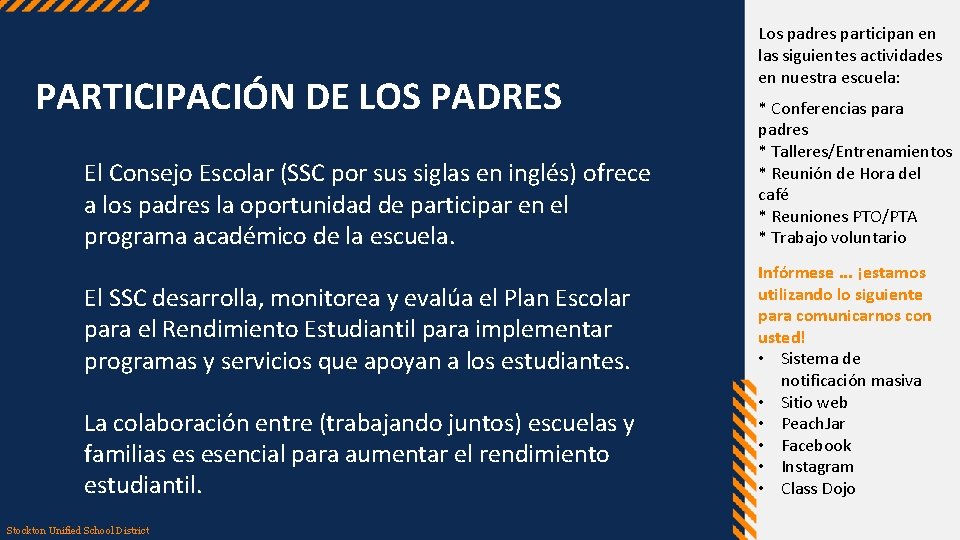 PARTICIPACIÓN DE LOS PADRES

El Consejo Escolar (SSC por sus siglas en inglés) ofrece a los padres la oportunidad de participar en el programa académico de la escuela.

El SSC desarrolla, monitorea y evalúa el Plan Escolar para el Rendimiento Estudiantil para implementar programas y servicios que apoyan a los estudiantes.

La colaboración entre (trabajando juntos) escuelas y familias es esencial para aumentar el rendimiento estudiantil.

Stockton Unified School District

Los padres participan en las siguientes actividades en nuestra escuela:

* Conferencias para padres
* Talleres/Entrenamientos
* Reunión de Hora del café
* Reuniones PTO/PTA
* Trabajo voluntario

Infórmese ... ¡estamos utilizando lo siguiente para comunicarnos con usted!

• Sistema de notificación masiva
• Sitio web
• PeachJar
• Facebook
• Instagram
• Class Dojo